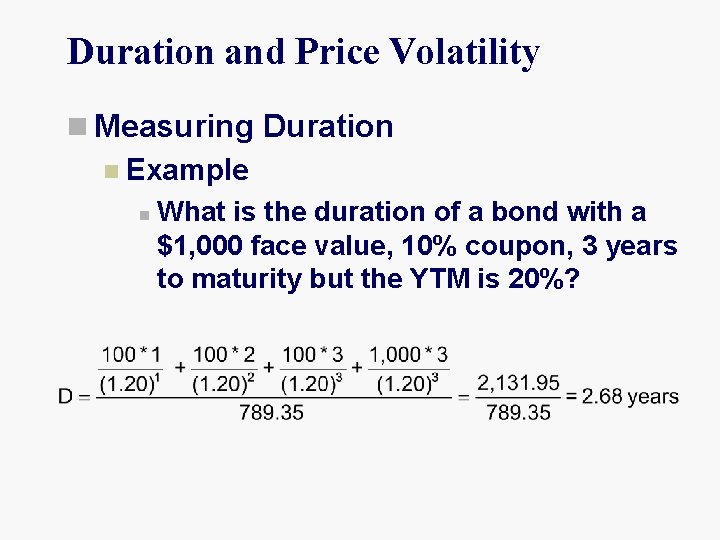 Duration and Price Volatility

Measuring Duration

Example

What is the duration of a bond with a \$1,000 face value, 10% coupon, 3 years to maturity but the YTM is 20%?

$D = \frac{\frac{100*1}{(1.20)^1} + \frac{100*2}{(1.20)^2} + \frac{100*3}{(1.20)^3} + \frac{1,000*3}{(1.20)^3}}{789.35} = \frac{2,131.95}{789.35} = 2.68 \text{ years}$